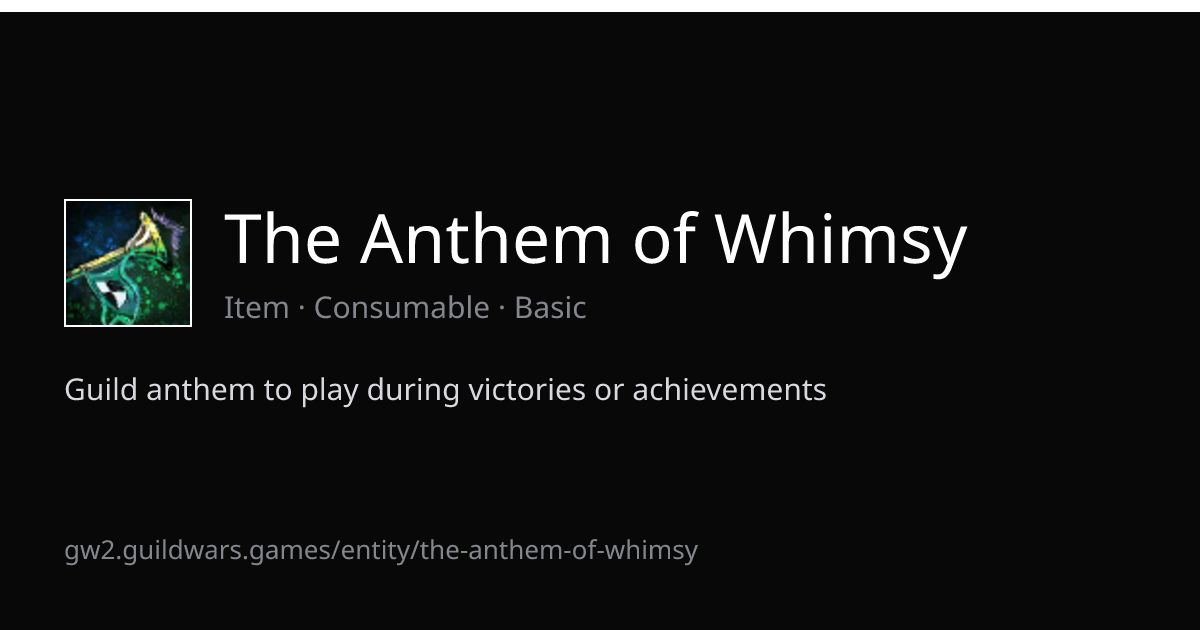 The Anthem of Whimsy

Item · Consumable · Basic

Guild anthem to play during victories or achievements

gw2.guildwars.games/entity/the-anthem-of-whimsy